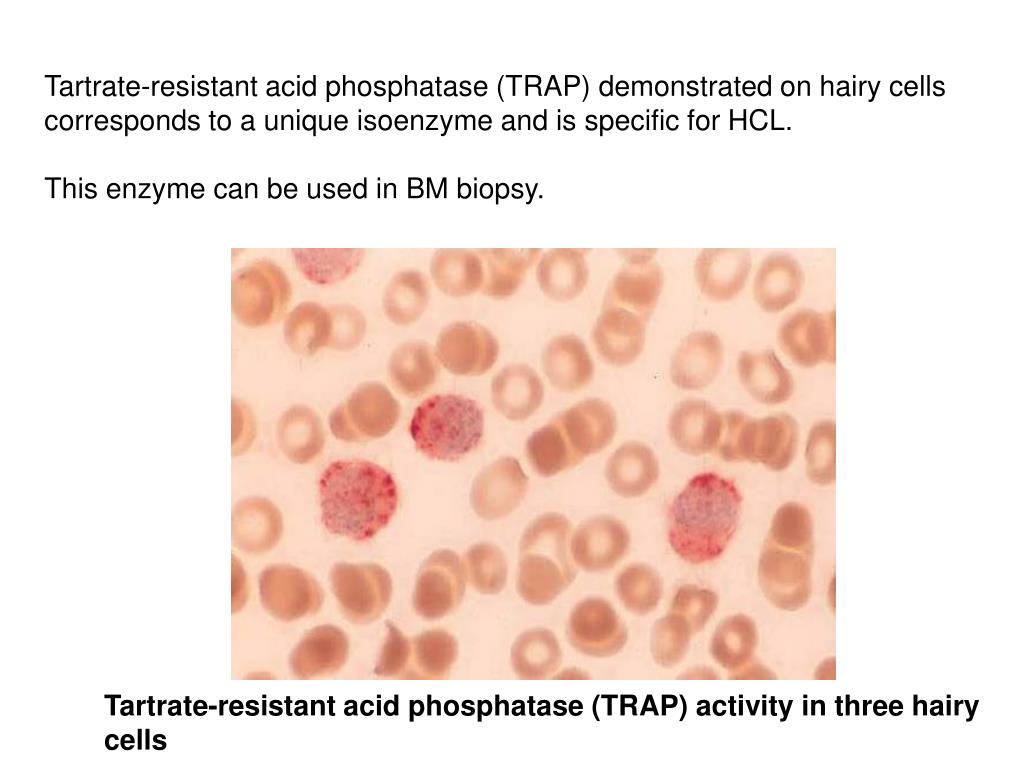 Tartrate-resistant acid phosphatase (TRAP) demonstrated on hairy cells corresponds to a unique isoenzyme and is specific for HCL.

This enzyme can be used in BM biopsy.

Tartrate-resistant acid phosphatase (TRAP) activity in three hairy cells